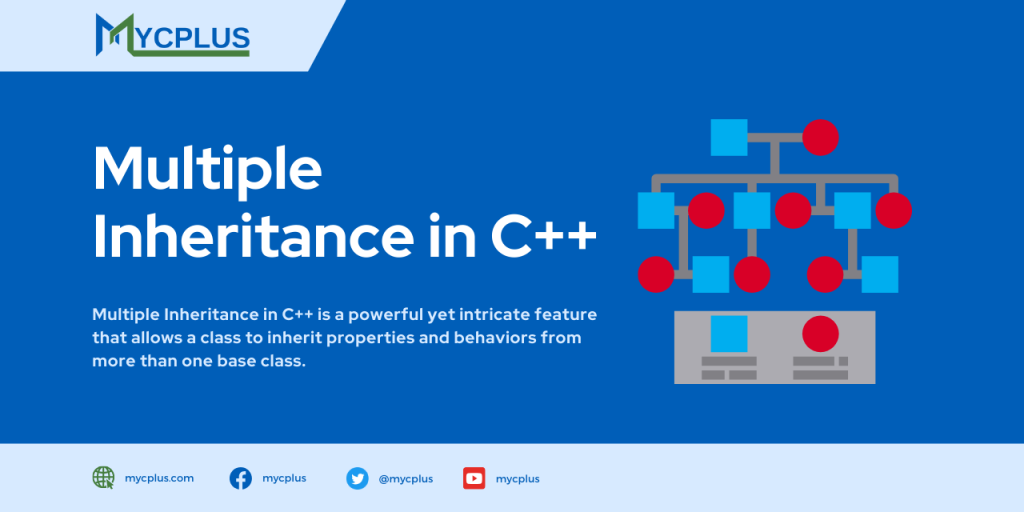 MYCPLUS

Multiple Inheritance in C++

Multiple Inheritance in C++ is a powerful yet intricate feature that allows a class to inherit properties and behaviors from more than one base class.

mycplus.com mycplus @mycplus mycplus